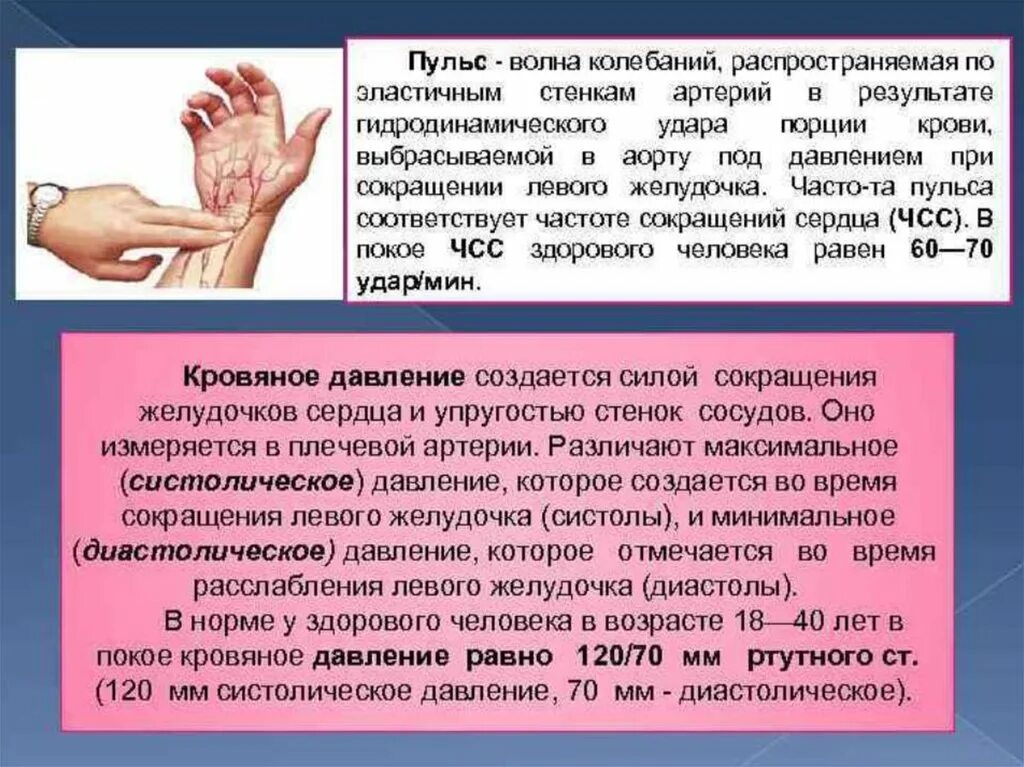 Пульс - волна колебаний, распространяемая по эластичным стенкам артерий в результате гидродинамического удара порции крови, выбрасываемой в аорту под давлением при сокращении левого желудочка. Часто-та пульса соответствует частоте сокращений сердца (ЧСС). В покое ЧСС здорового человека равен 60—70 удар/мин.

Кровяное давление создается силой сокращения желудочков сердца и упругостью стенок сосудов. Оно измеряется в плечевой артерии. Различают максимальное (систолическое) давление, которое создается во время сокращения левого желудочка (систолы), и минимальное (диастолическое) давление, которое отмечается во время расслабления левого желудочка (диастолы).

В норме у здорового человека в возрасте 18—40 лет в покое кровяное давление равно 120/70 мм ртутного ст. (120 мм систолическое давление, 70 мм - диастолическое).